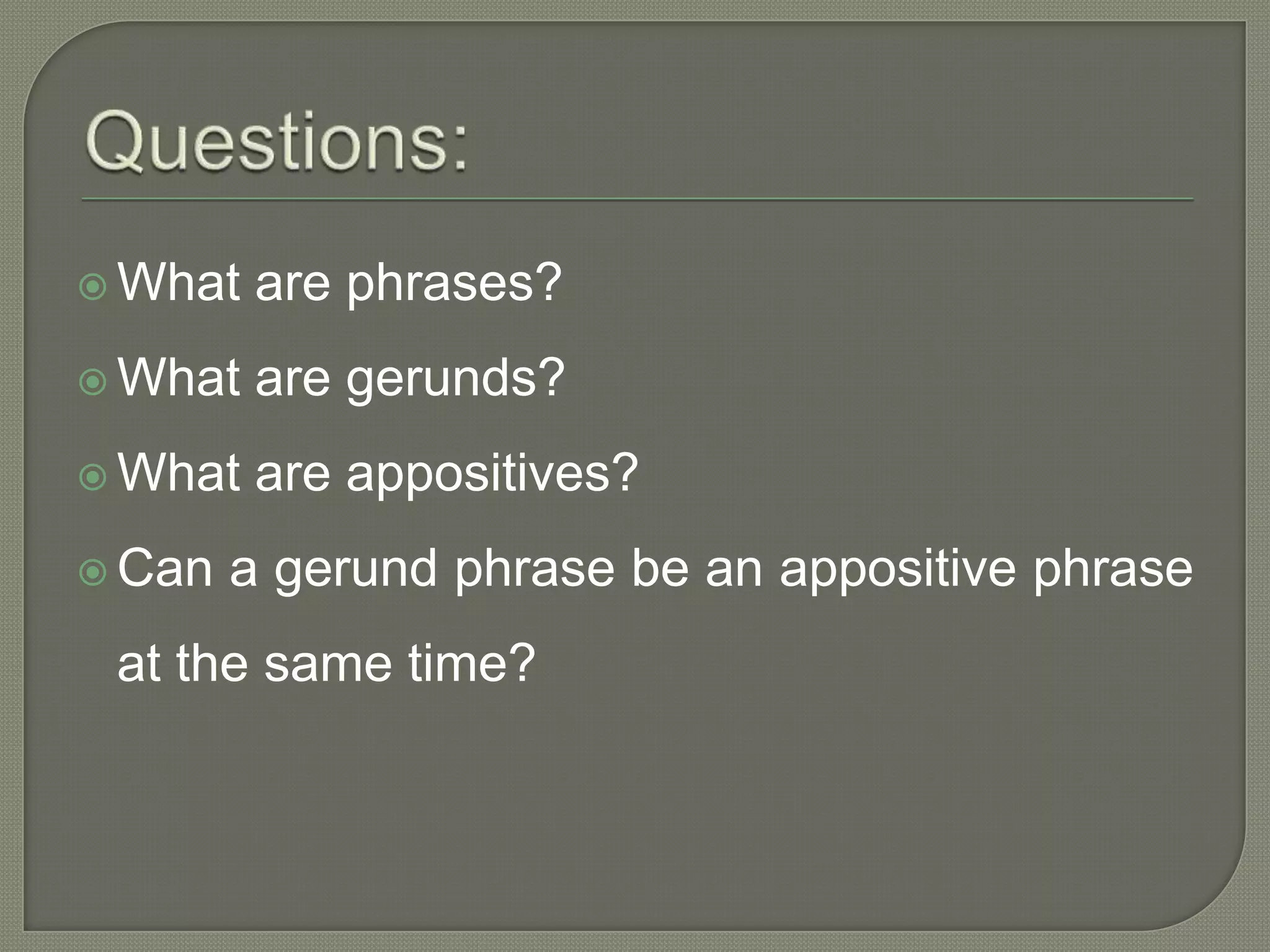 Questions:

What are phrases?

What are gerunds?

What are appositives?

Can a gerund phrase be an appositive phrase at the same time?